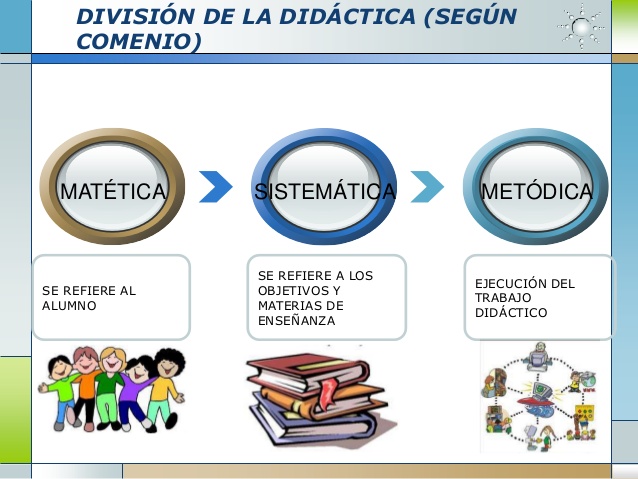 DIVISIÓN DE LA DIDÁCTICA (SEGÚN COMENIO)

MATÉTICA

SISTEMÁTICA

METÓDICA

SE REFIERE AL ALUMNO

SE REFIERE A LOS OBJETIVOS Y MATERIAS DE ENSEÑANZA

EJECUCIÓN DEL TRABAJO DIDÁCTICO